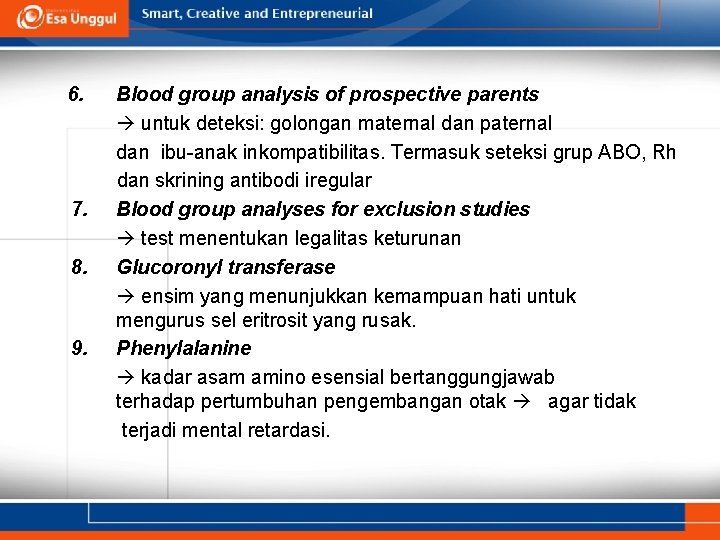 Esa Unggul Smart, Creative and Entrepreneurial

6. Blood group analysis of prospective parents
→ untuk deteksi: golongan maternal dan paternal dan ibu-anak inkompatibilitas. Termasuk seteksi grup ABO, Rh dan skrining antibodi iregular

7. Blood group analyses for exclusion studies
→ test menentukan legalitas keturunan

8. Glucoronyl transferase
→ ensim yang menunjukkan kemampuan hati untuk mengurus sel eritrosit yang rusak.

9. Phenylalanine
→ kadar asam amino esensial bertanggungjawab terhadap pertumbuhan pengembangan otak → agar tidak terjadi mental retardasi.